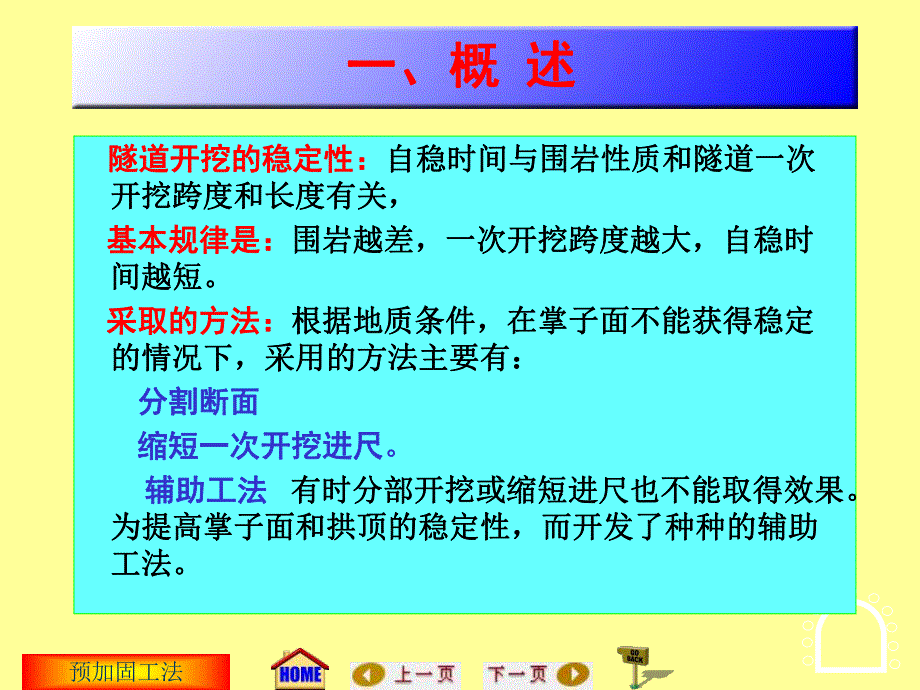 一、概 述

隧道开挖的稳定性：自稳时间与围岩性质和隧道一次开挖跨度和长度有关，

基本规律是：围岩越差，一次开挖跨度越大，自稳时间越短。

采取的方法：根据地质条件，在掌子面不能获得稳定的情况下，采用的方法主要有：

分割断面

缩短一次开挖进尺。

辅助工法 有时分部开挖或缩短进尺也不能取得效果。为提高掌子面和拱顶的稳定性，而开发了种种的辅助工法。

预加固工法

HOME

上一页

下一页

GO BACK